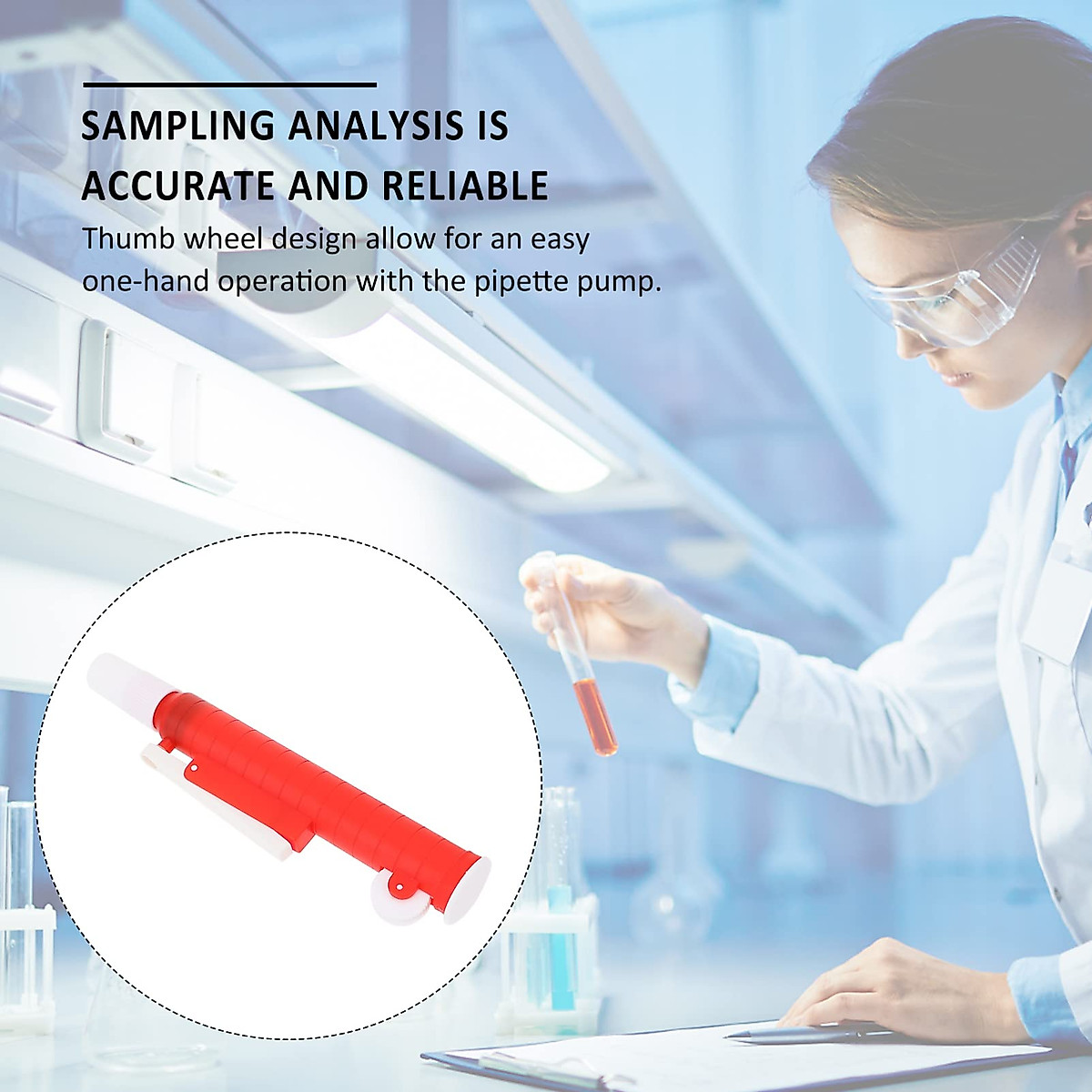 SAMPLING ANALYSIS IS ACCURATE AND RELIABLE

Thumb wheel design allow for an easy one-hand operation with the pipette pump.